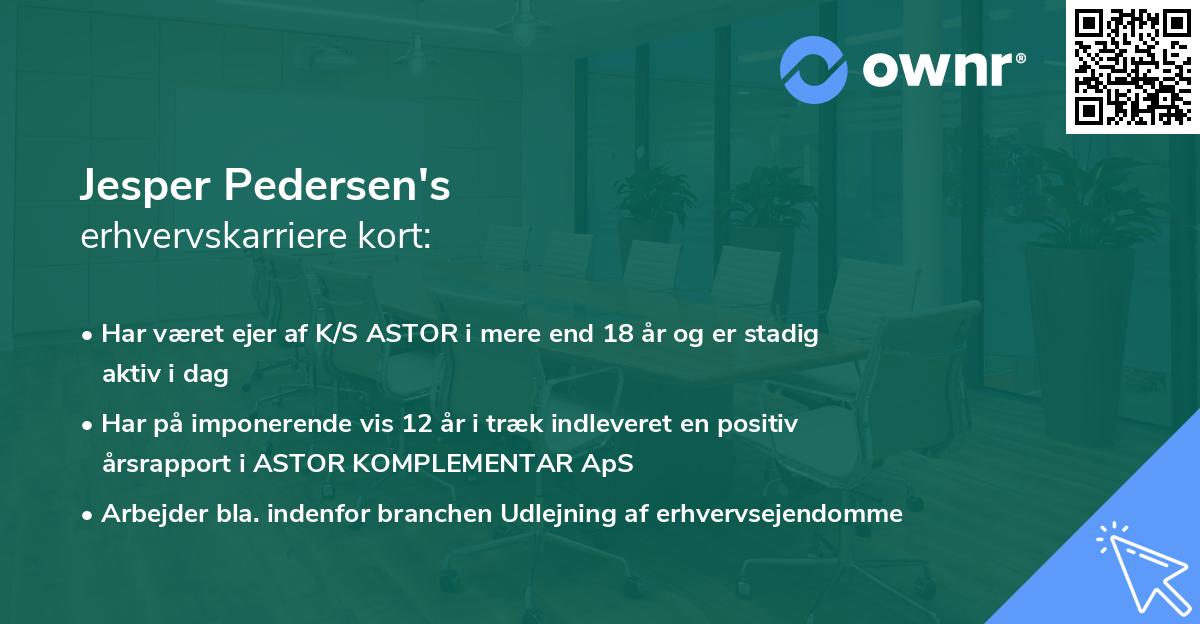 ownr®

Jesper Pedersen's
erhvervskarriere kort:

• Har været ejer af K/S ASTOR i mere end 18 år og er stadig aktiv i dag
• Har på imponerende vis 12 år i træk indleveret en positiv årsrapport i ASTOR KOMPLEMENTAR ApS
• Arbejder bla. indenfor branchen Udlejning af erhvervsejendomme